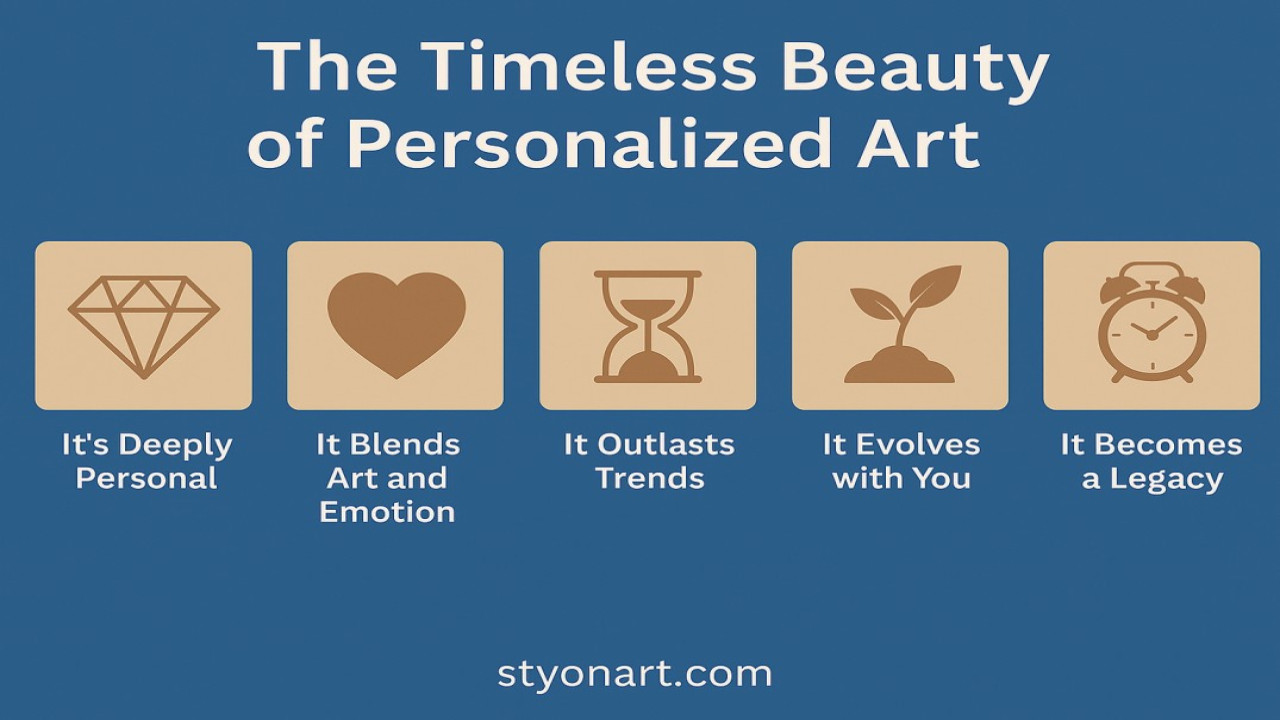 The Timeless Beauty of Personalized Art

It's Deeply Personal

It Blends Art and Emotion

It Outlasts Trends

It Evolves with You

It Becomes a Legacy

styonart.com